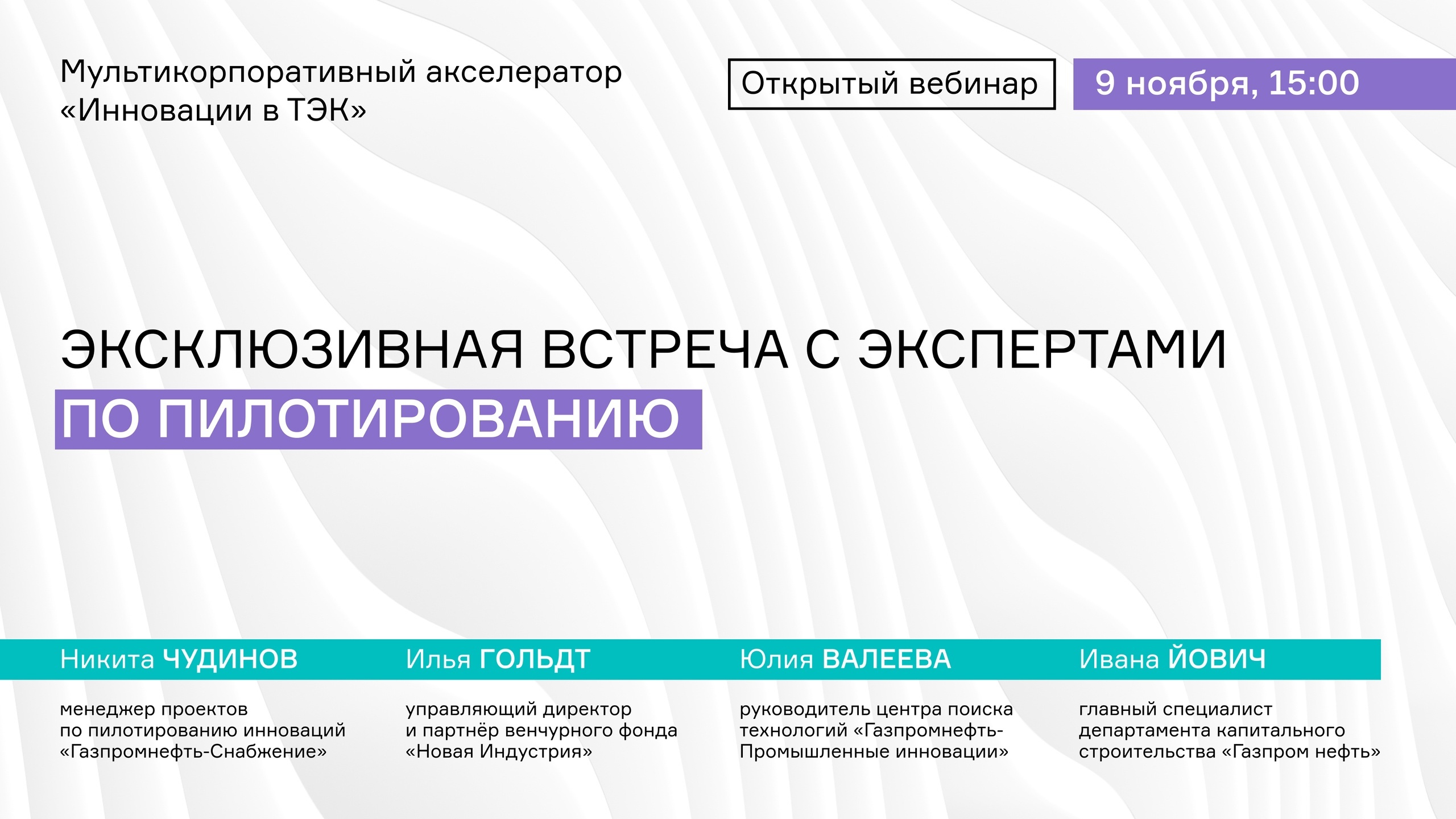 Мультикорпоративный акселератор «Инновации в ТЭК»

Открытый вебинар

9 ноября, 15:00

ЭКСКЛЮЗИВНАЯ ВСТРЕЧА С ЭКСПЕРТАМИ ПО ПИЛОТИРОВАНИЮ

Никита ЧУДИНОВ

менеджер проектов по пилотированию инноваций «Газпромнефть-Снабжение»

Илья ГОЛЬДТ

управляющий директор и партнёр венчурного фонда «Новая Индустрия»

Юлия ВАЛЕЕВА

руководитель центра поиска технологий «Газпромнефть-Промышленные инновации»

Ивана ЙОВИЧ

главный специалист департамента капитального строительства «Газпром нефть»